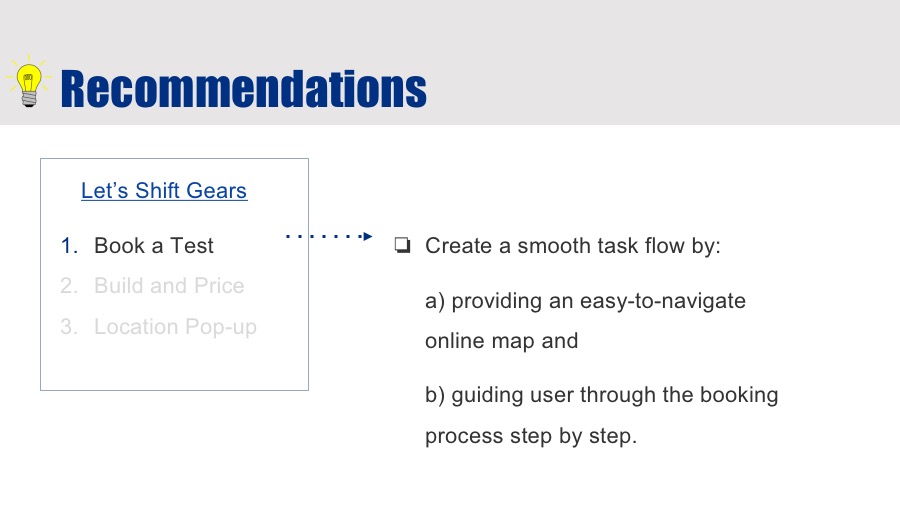 Recommendations

Let’s Shift Gears

1. Book a Test
2. Build and Price
3. Location Pop-up

❏ Create a smooth task flow by:

a) providing an easy-to-navigate online map and

b) guiding user through the booking process step by step.